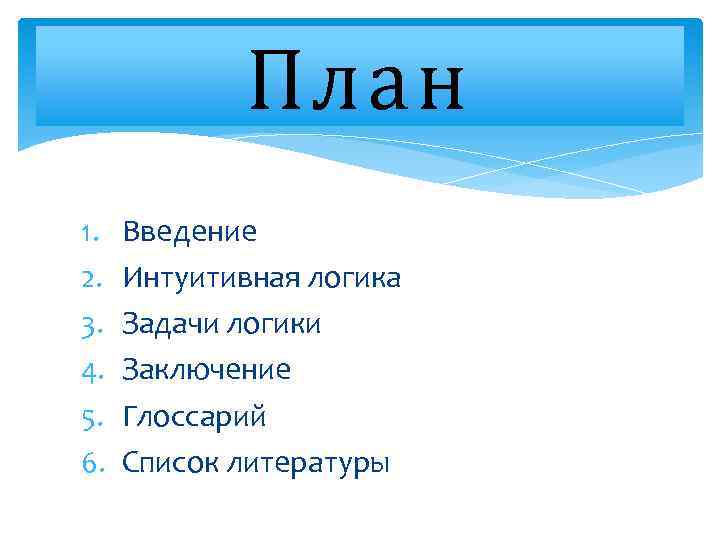 План

1. Введение
2. Интуитивная логика
3. Задачи логики
4. Заключение
5. Глоссарий
6. Список литературы